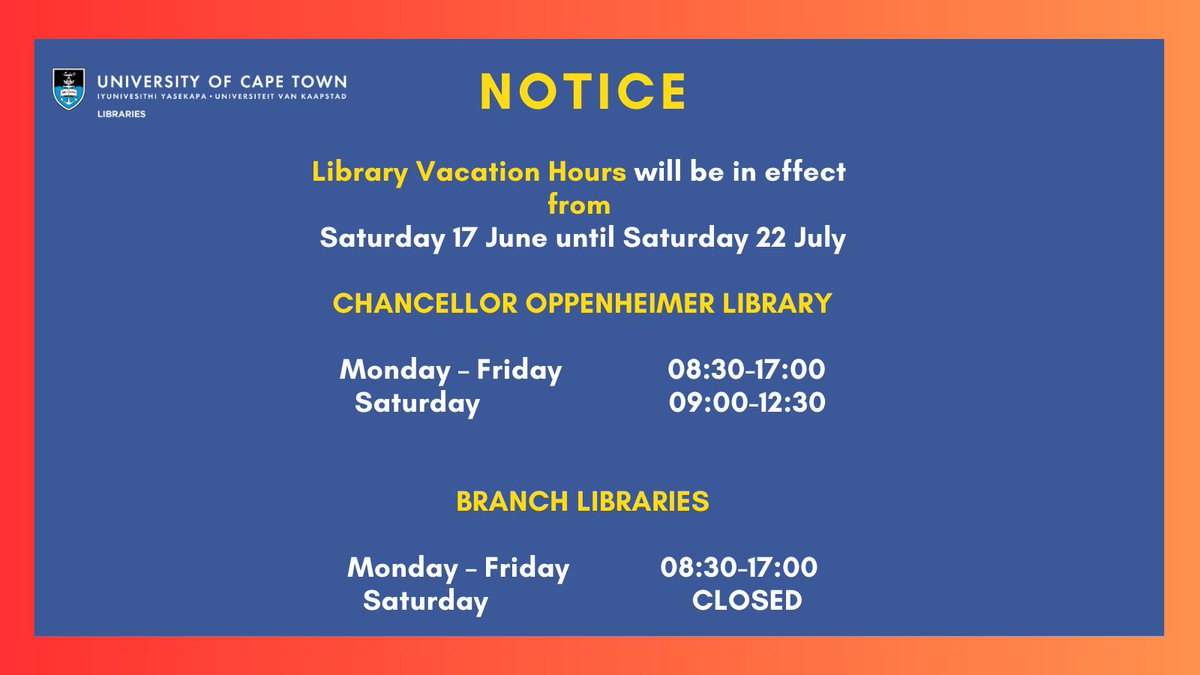 UNIVERSITY OF CAPE TOWN
IYUNIVESITHI YASEKAPA • UNIVERSITEIT VAN KAAPSTAD
LIBRARIES

NOTICE

Library Vacation Hours will be in effect from Saturday 17 June until Saturday 22 July

CHANCELLOR OPPENHEIMER LIBRARY

Monday – Friday 08:30-17:00
Saturday 09:00-12:30

BRANCH LIBRARIES

Monday – Friday 08:30-17:00
Saturday CLOSED